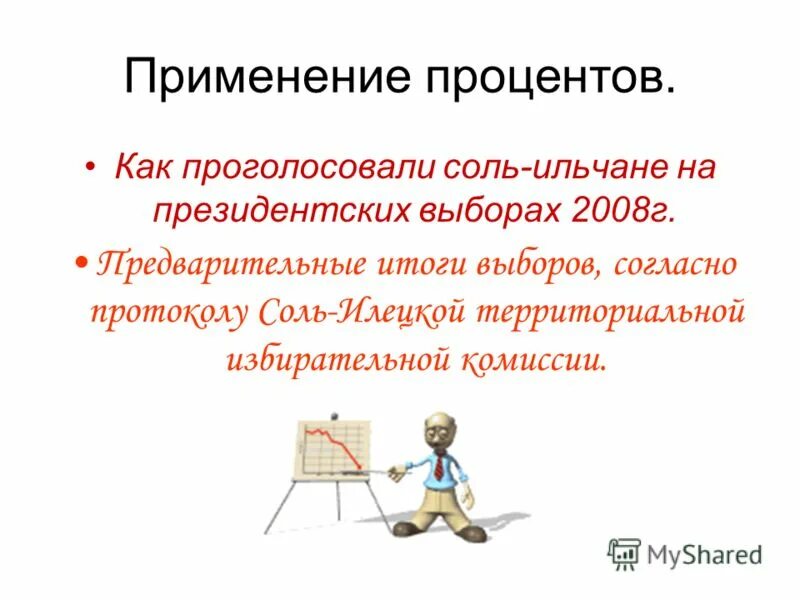 Применение процентов.

• Как проголосовали соль-ильчане на президентских выборах 2008г.

• Предварительные итоги выборов, согласно протоколу Соль-Илецкой территориальной избирательной комиссии.

MyShared